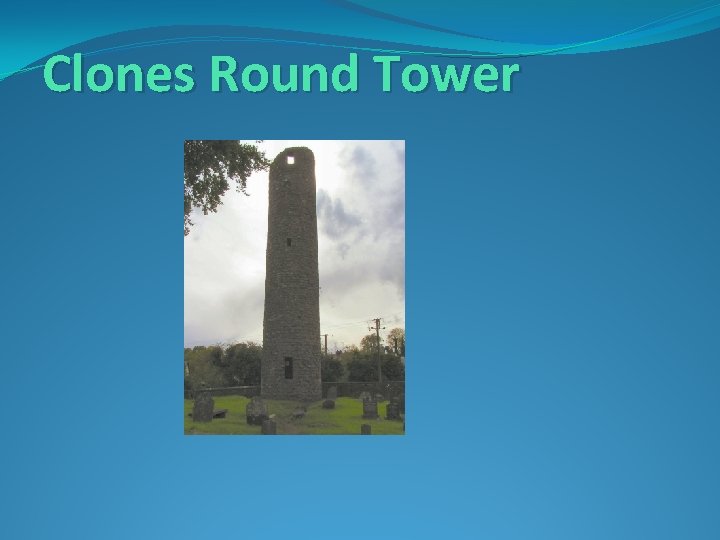 Clones Round Tower